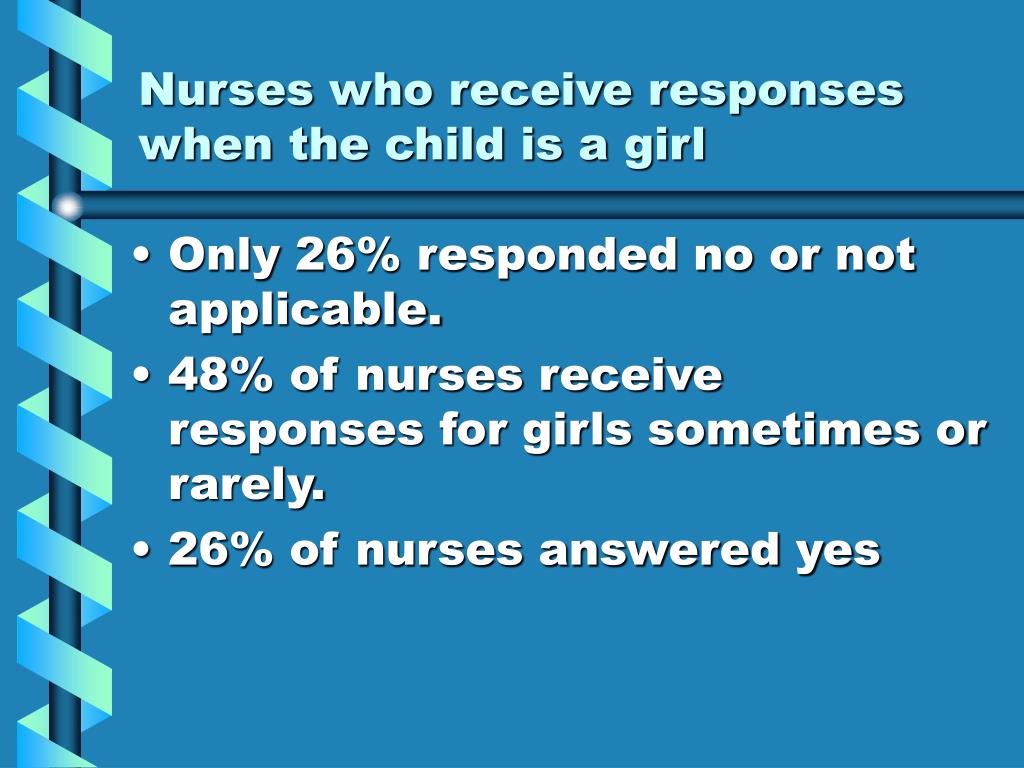 Nurses who receive responses when the child is a girl

• Only 26% responded no or not applicable.
• 48% of nurses receive responses for girls sometimes or rarely.
• 26% of nurses answered yes